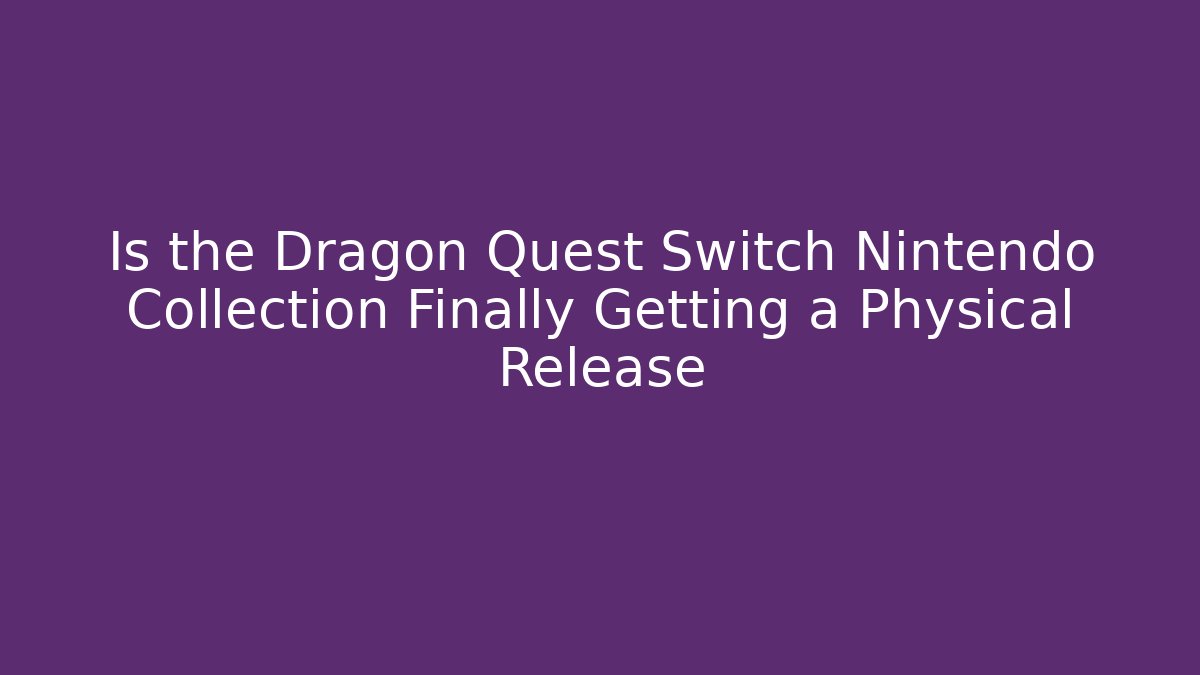 Is the Dragon Quest Switch Nintendo Collection Finally Getting a Physical Release